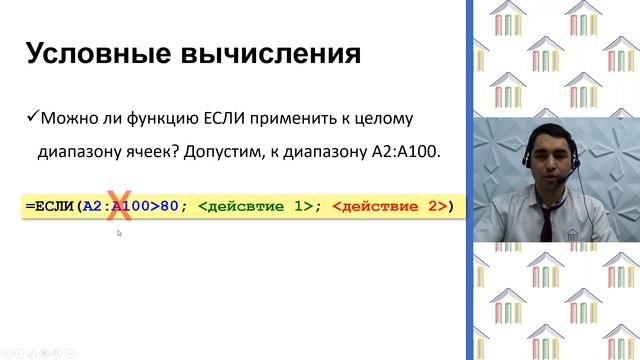 Условные вычисления

✓Можно ли функцию ЕСЛИ применить к целому диапазону ячеек? Допустим, к диапазону A2:A100.

=ЕСЛИ(A2:A100>80; <дейсвтие 1>; <действие 2>)